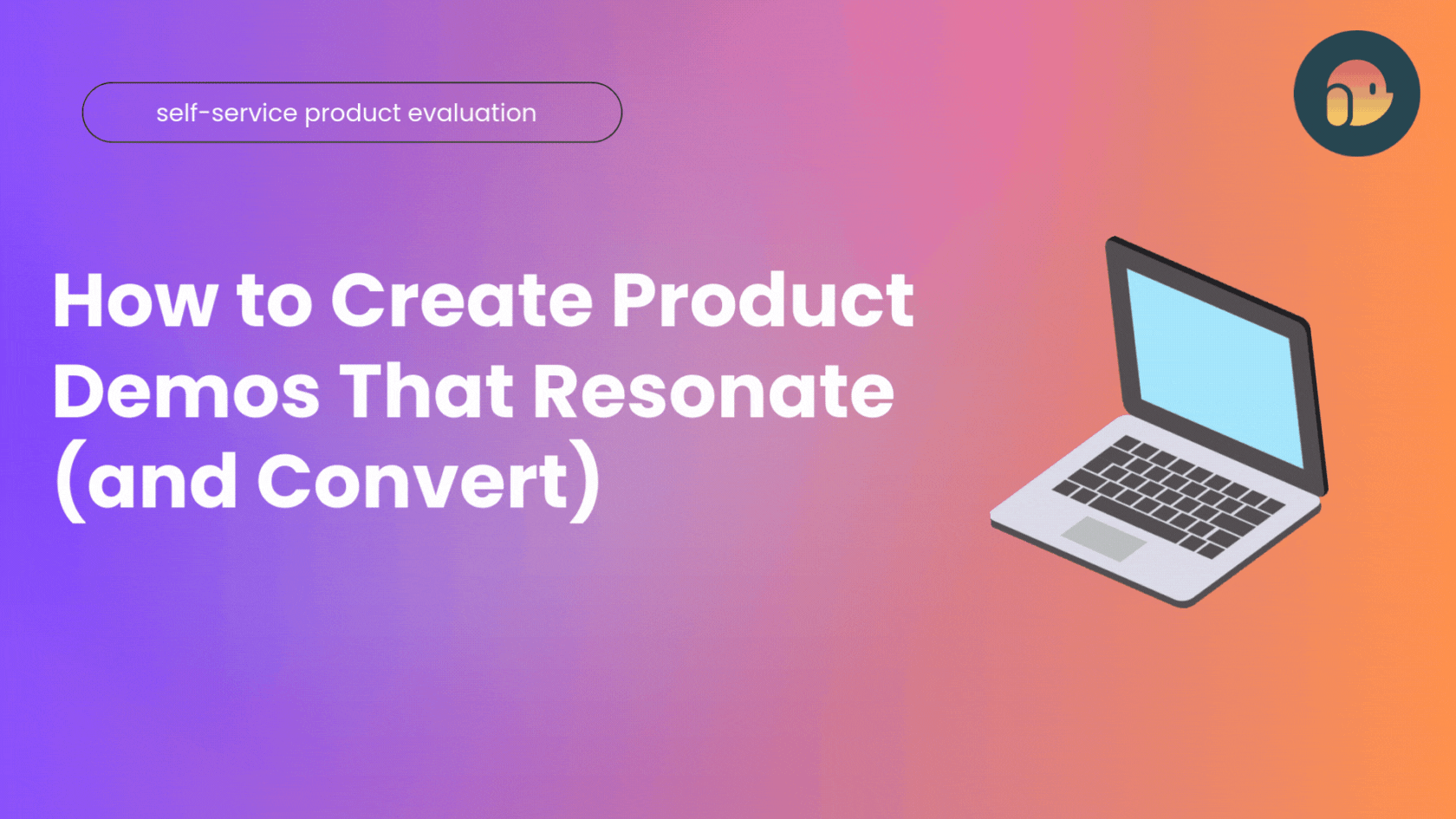 self-service product evaluation

How to Create Product Demos That Resonate (and Convert)